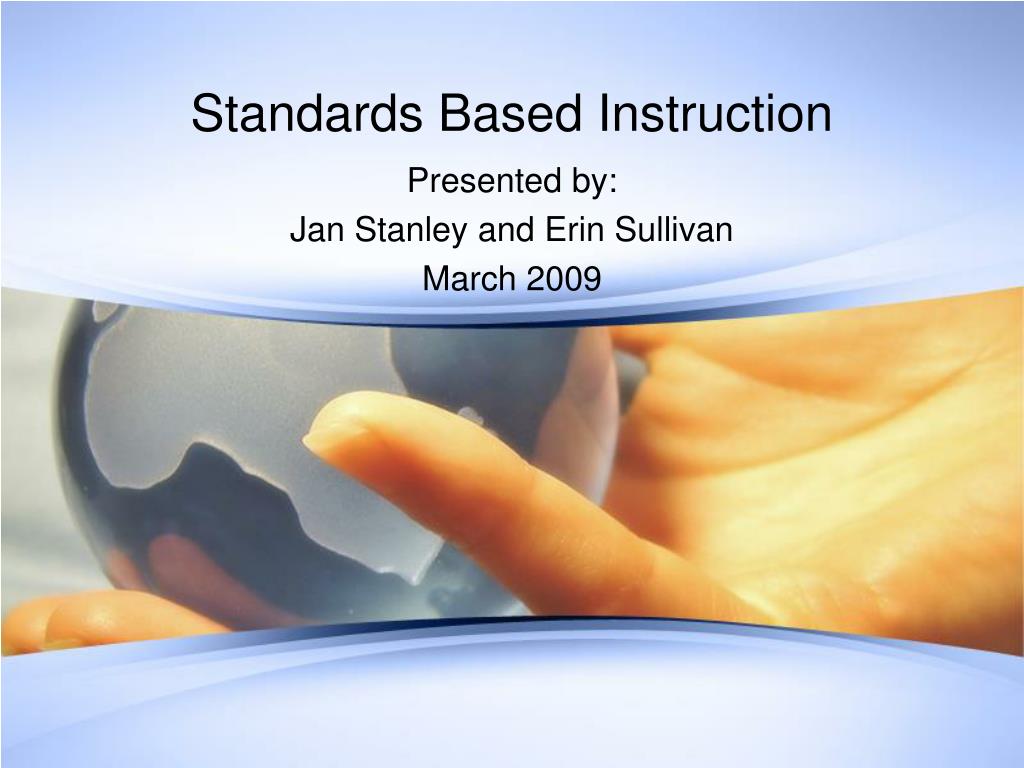 Standards Based Instruction

Presented by:
Jan Stanley and Erin Sullivan
March 2009